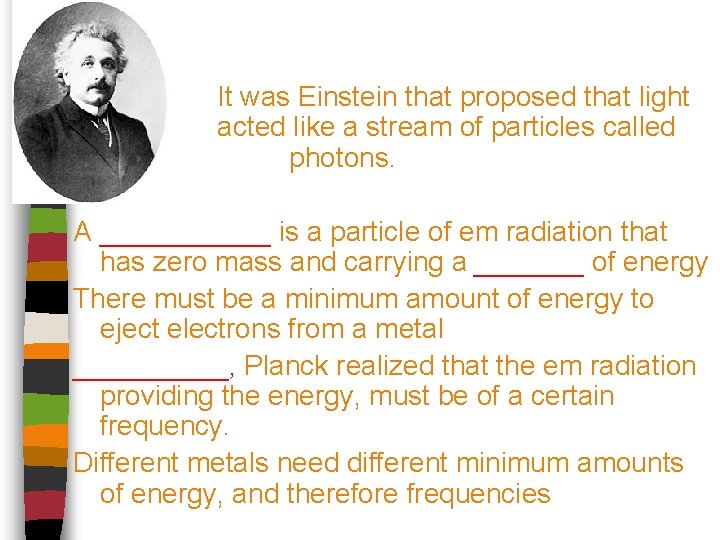 It was Einstein that proposed that light acted like a stream of particles called photons.

A ____________ is a particle of em radiation that has zero mass and carrying a ________ of energy

There must be a minimum amount of energy to eject electrons from a metal

___________, Planck realized that the em radiation providing the energy, must be of a certain frequency.

Different metals need different minimum amounts of energy, and therefore frequencies